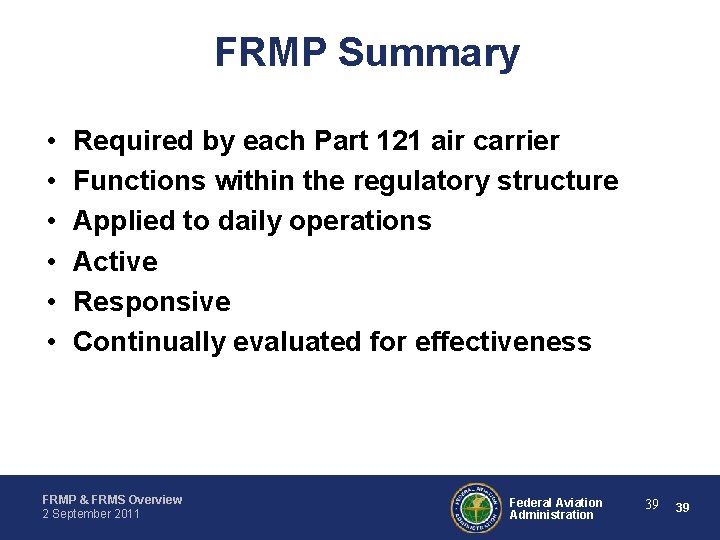 FRMP Summary

• Required by each Part 121 air carrier
• Functions within the regulatory structure
• Applied to daily operations
• Active
• Responsive
• Continually evaluated for effectiveness

FRMP & FRMS Overview
2 September 2011

FEDERAL AVIATION ADMINISTRATION

Federal Aviation Administration

39 39